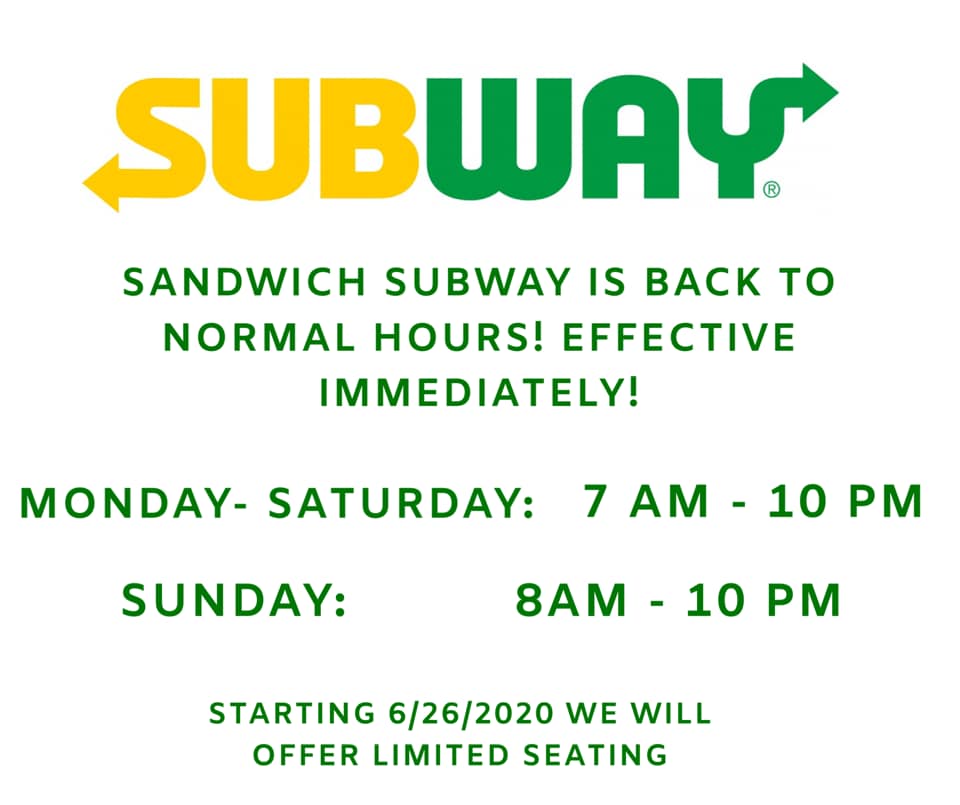 SUBWAY®

SANDWICH SUBWAY IS BACK TO NORMAL HOURS! EFFECTIVE IMMEDIATELY!

MONDAY- SATURDAY: 7 AM - 10 PM

SUNDAY: 8AM - 10 PM

STARTING 6/26/2020 WE WILL OFFER LIMITED SEATING